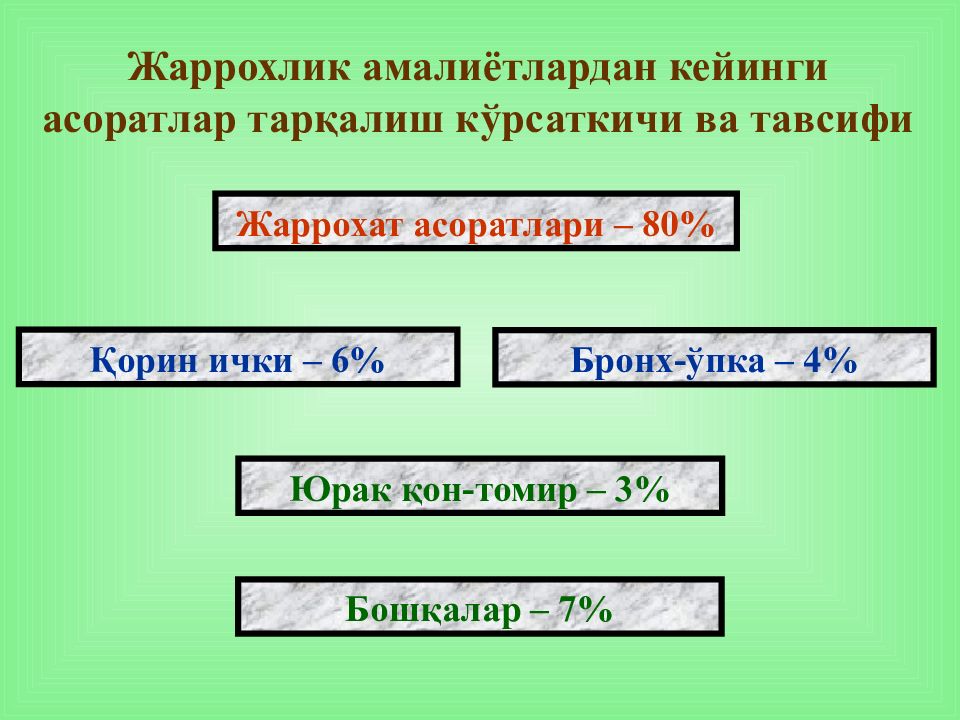 Жаррохлик амалиётлардан кейинги асоратлар тарқалиш кўрсаткичи ва тавсифи

Жаррохат асоратлари – 80%

Қорин ички – 6%

Бронх-ўпка – 4%

Юрак қон-томир – 3%

Бошқалар – 7%